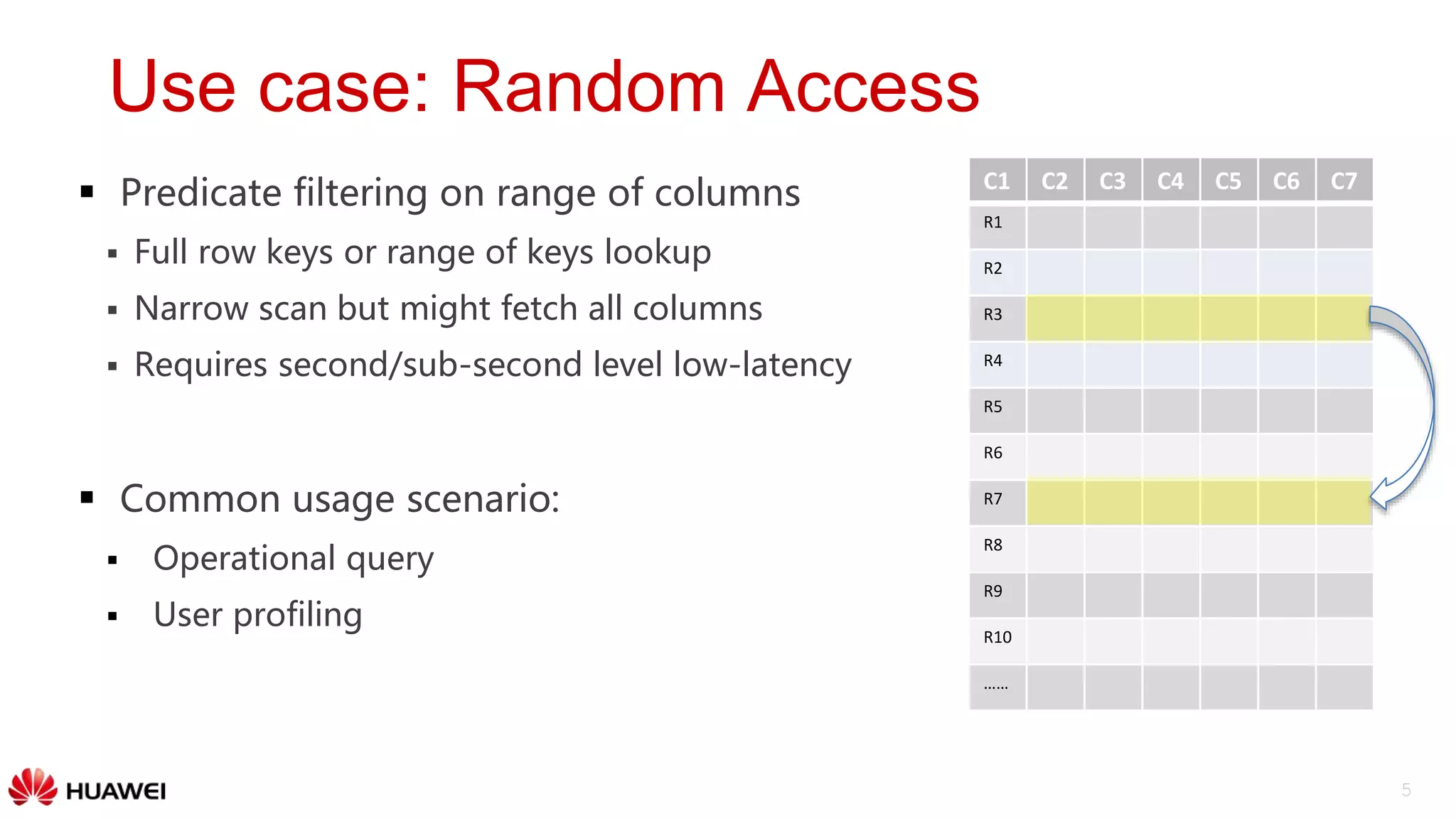 Use case: Random Access

▪ Predicate filtering on range of columns
▪ Full row keys or range of keys lookup
▪ Narrow scan but might fetch all columns
▪ Requires second/sub-second level low-latency

▪ Common usage scenario:
▪ Operational query
▪ User profiling

| C1 | C2 | C3 | C4 | C5 | C6 | C7 |
|---|---|---|---|---|---|---|
| R1 | | | | | | |
| R2 | | | | | | |
| R3 | | | | | | |
| R4 | | | | | | |
| R5 | | | | | | |
| R6 | | | | | | |
| R7 | | | | | | |
| R8 | | | | | | |
| R9 | | | | | | |
| R10 | | | | | | |
| …… | | | | | | |

HUAWEI

5